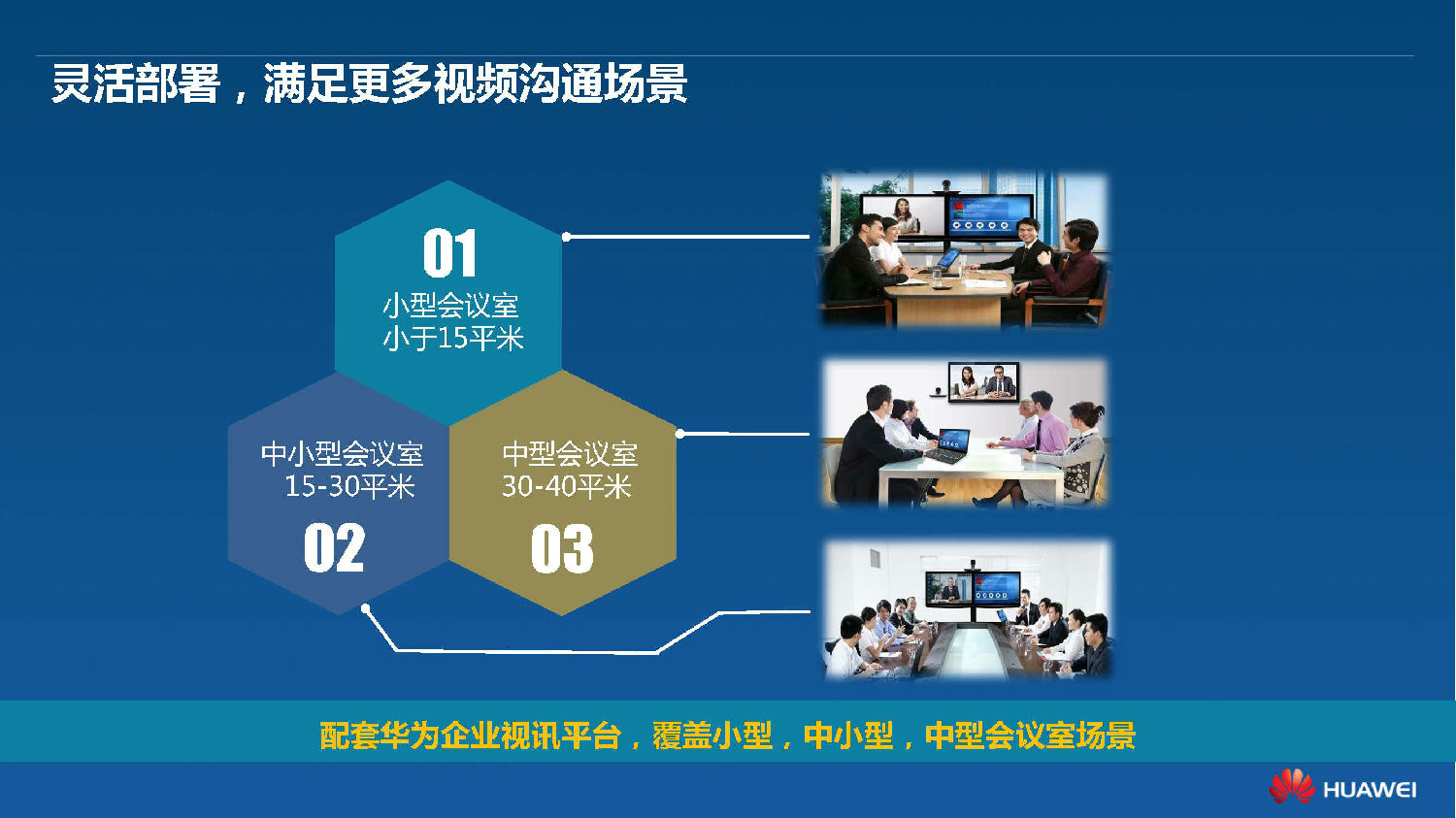 灵活部署，满足更多视频沟通场景

01
小型会议室
小于15平米

中小型会议室
15-30平米
02

中型会议室
30-40平米
03

配套华为企业视讯平台，覆盖小型，中小型，中型会议室场景

HUAWEI